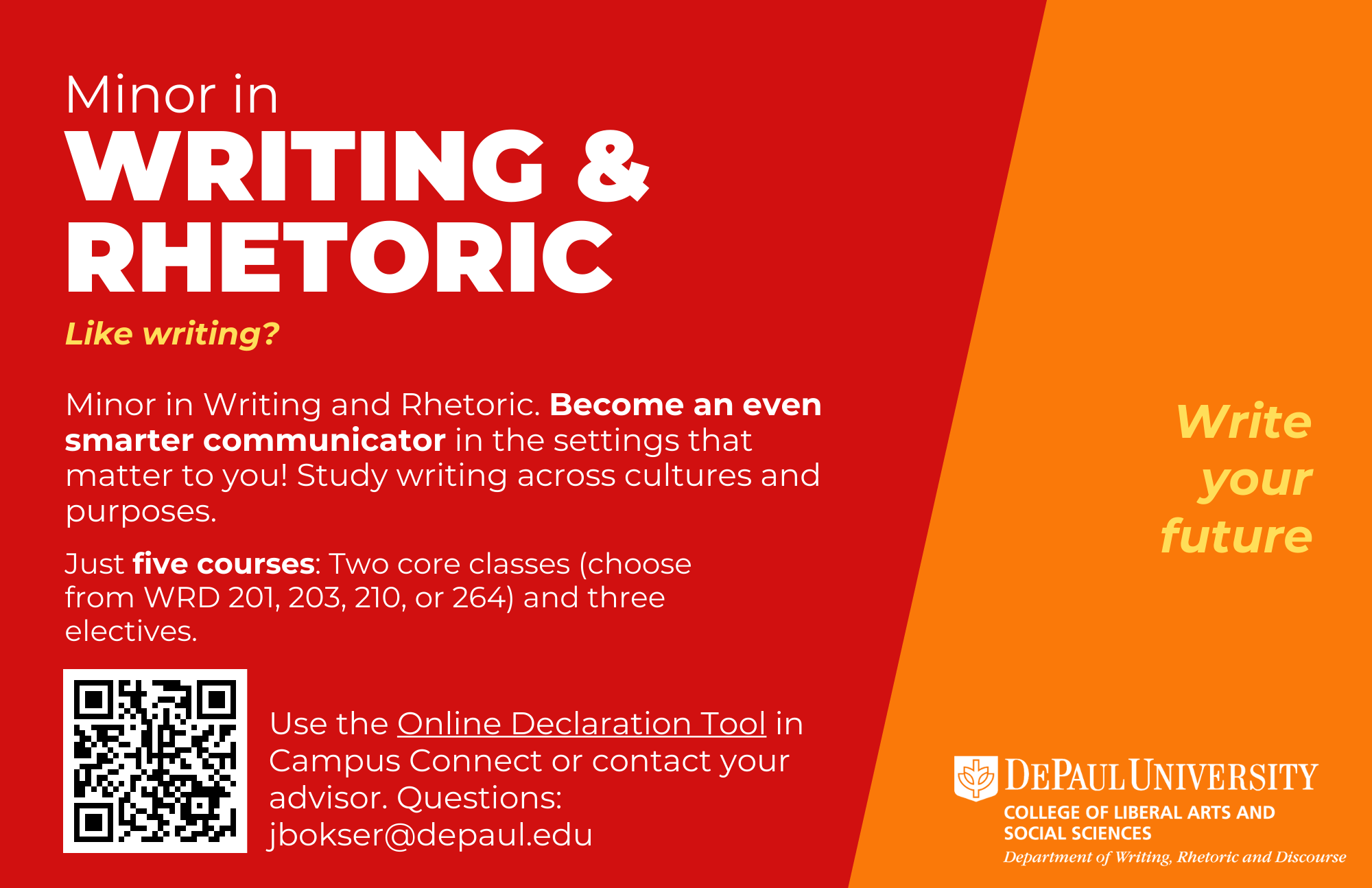 Minor in
WRITING &
RHETORIC

Like writing?

Minor in Writing and Rhetoric. Become an even smarter communicator in the settings that matter to you! Study writing across cultures and purposes.

Just five courses: Two core classes (choose from WRD 201, 203, 210, or 264) and three electives.

Use the Online Declaration Tool in Campus Connect or contact your advisor. Questions: jbokser@depaul.edu

Write your future

DEPAUL UNIVERSITY
COLLEGE OF LIBERAL ARTS AND SOCIAL SCIENCES
Department of Writing, Rhetoric and Discourse